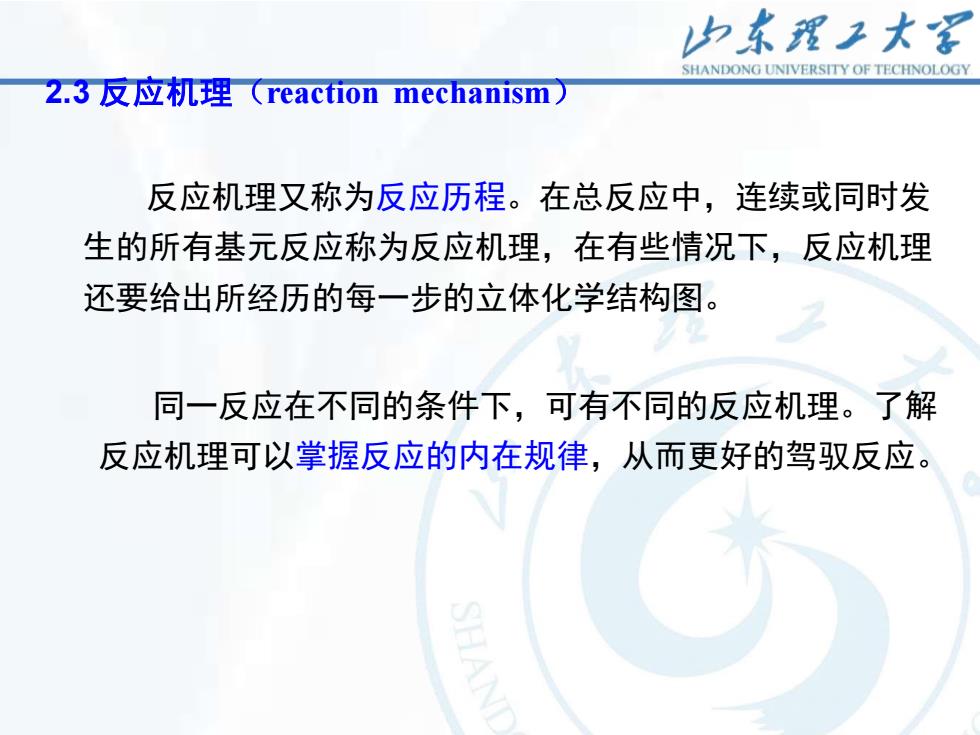 山东理工大学
SHANDONG UNIVERSITY OF TECHNOLOGY

2.3 反应机理（reaction mechanism）

反应机理又称为反应历程。在总反应中，连续或同时发生的所有基元反应称为反应机理，在有些情况下，反应机理还要给出所经历的每一步的立体化学结构图。

同一反应在不同的条件下，可有不同的反应机理。了解反应机理可以掌握反应的内在规律，从而更好的驾驭反应。